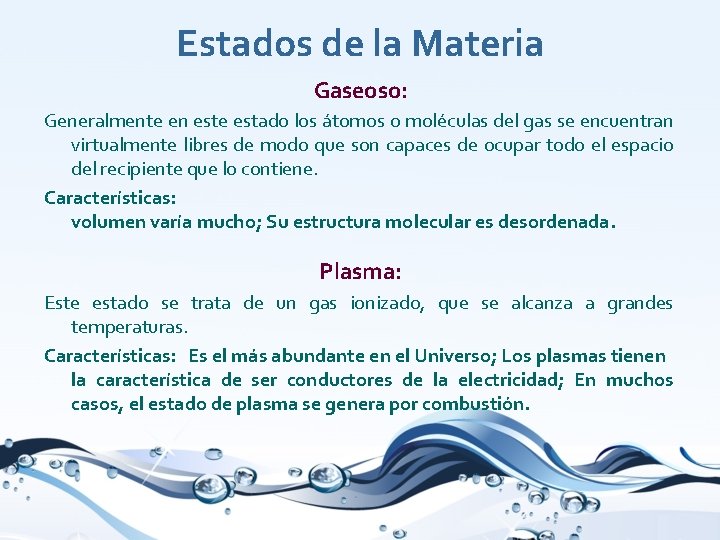 Estados de la Materia

Gaseoso:

Generalmente en este estado los átomos o moléculas del gas se encuentran virtualmente libres de modo que son capaces de ocupar todo el espacio del recipiente que lo contiene.

Características:
volumen varía mucho; Su estructura molecular es desordenada.

Plasma:

Este estado se trata de un gas ionizado, que se alcanza a grandes temperaturas.

Características: Es el más abundante en el Universo; Los plasmas tienen la característica de ser conductores de la electricidad; En muchos casos, el estado de plasma se genera por combustión.